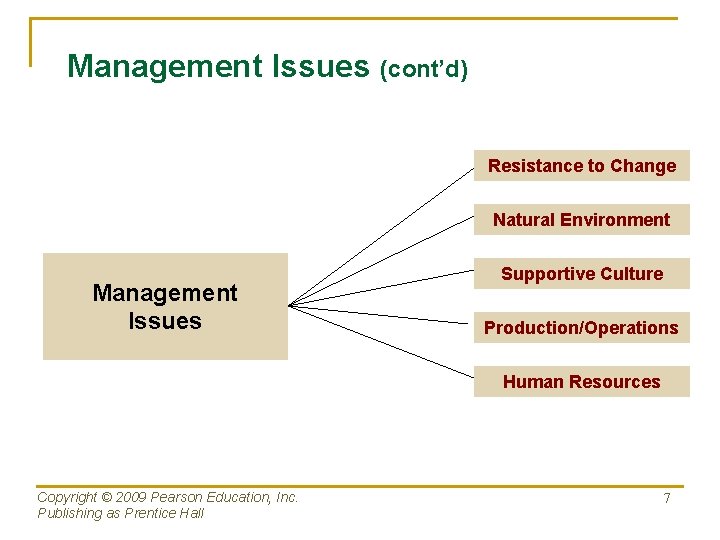 Management Issues (cont'd)

Management Issues

Resistance to Change

Natural Environment

Supportive Culture

Production/Operations

Human Resources

Copyright © 2009 Pearson Education, Inc.
Publishing as Prentice Hall

7